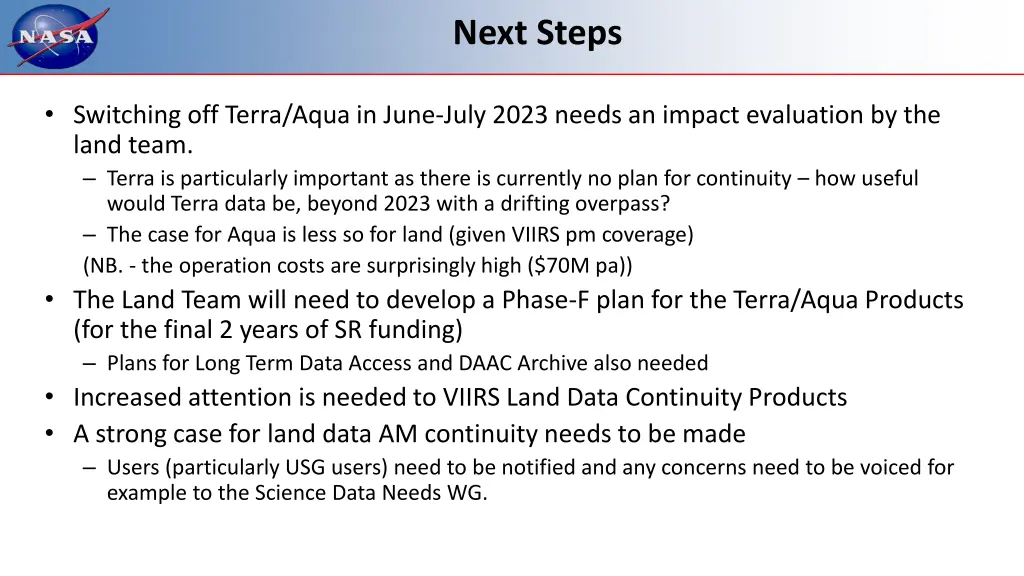 NASA

Next Steps

• Switching off Terra/Aqua in June-July 2023 needs an impact evaluation by the land team.
– Terra is particularly important as there is currently no plan for continuity – how useful would Terra data be, beyond 2023 with a drifting overpass?
– The case for Aqua is less so for land (given VIIRS pm coverage)
(NB. - the operation costs are surprisingly high (\$70M pa))
• The Land Team will need to develop a Phase-F plan for the Terra/Aqua Products (for the final 2 years of SR funding)
– Plans for Long Term Data Access and DAAC Archive also needed
• Increased attention is needed to VIIRS Land Data Continuity Products
• A strong case for land data AM continuity needs to be made
– Users (particularly USG users) need to be notified and any concerns need to be voiced for example to the Science Data Needs WG.